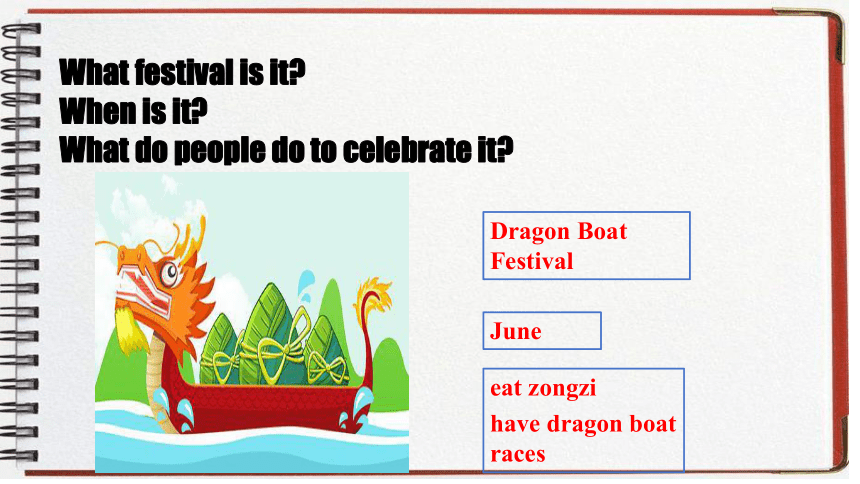 What festival is it?
When is it?
What do people do to celebrate it?

Dragon Boat Festival

June

eat zongzi
have dragon boat races